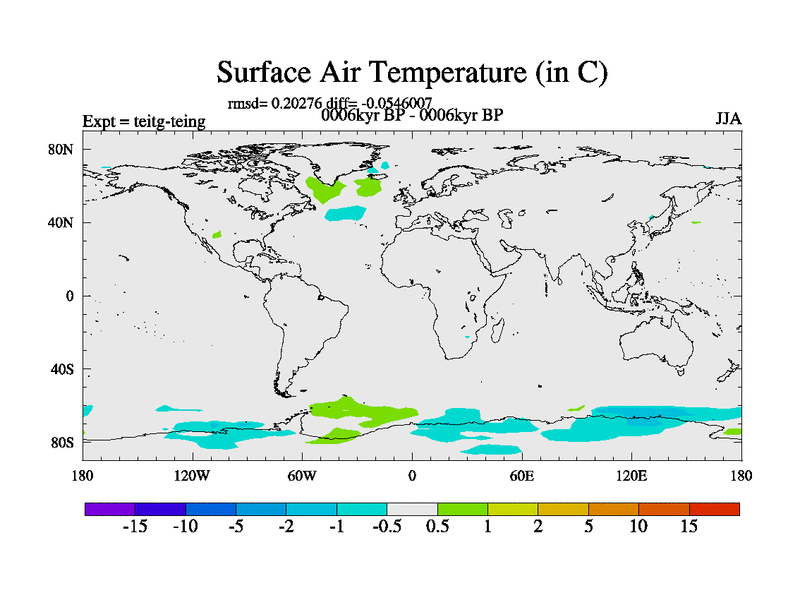 Surface Air Temperature (in C)

rmsd= 0.20276 diff= -0.0546007

Expt = teitg-teing

0006kyr BP - 0006kyr BP

JJA

80N
40N
0
40S
80S

180 120W 60W 0 60E 120E 180

-15 -10 -5 -2 -1 -0.5 0.5 1 2 5 10 15